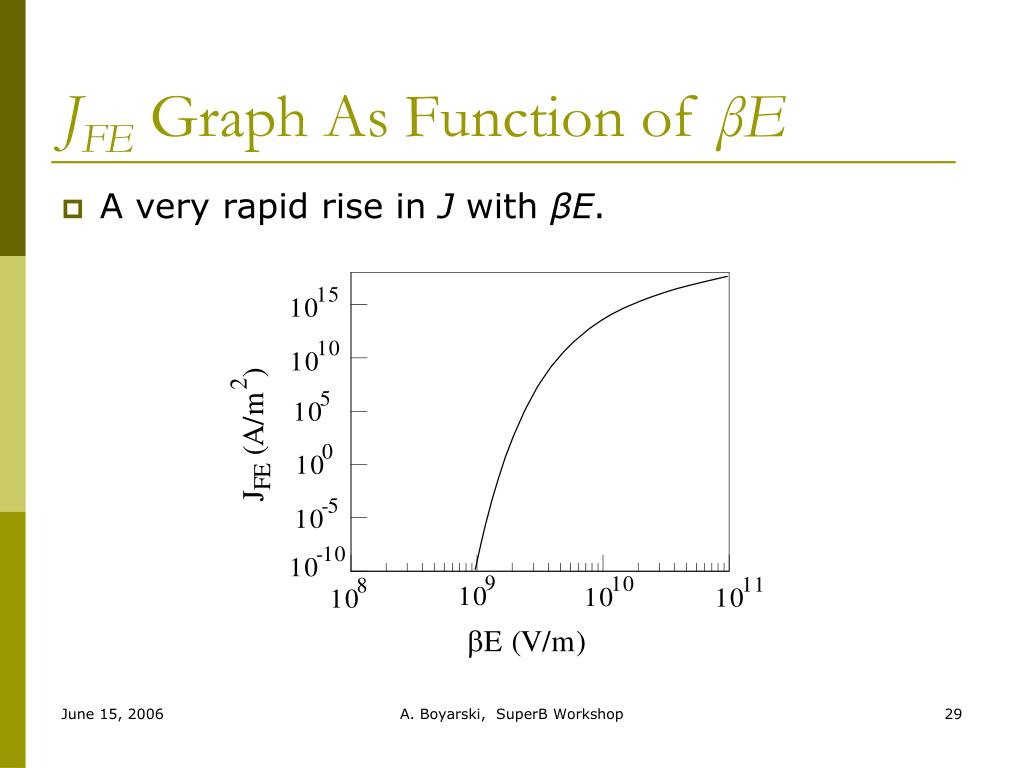 $J_{FE}$ Graph As Function of $\beta E$

A very rapid rise in $J$ with $\beta E$.

$J_{FE}$ (A/m$^2$)

$10^{15}$
$10^{10}$
$10^{5}$
$10^{0}$
$10^{-5}$
$10^{-10}$

$10^{8}$ $10^{9}$ $10^{10}$ $10^{11}$

$\beta$E (V/m)

June 15, 2006

A. Boyarski, SuperB Workshop

29